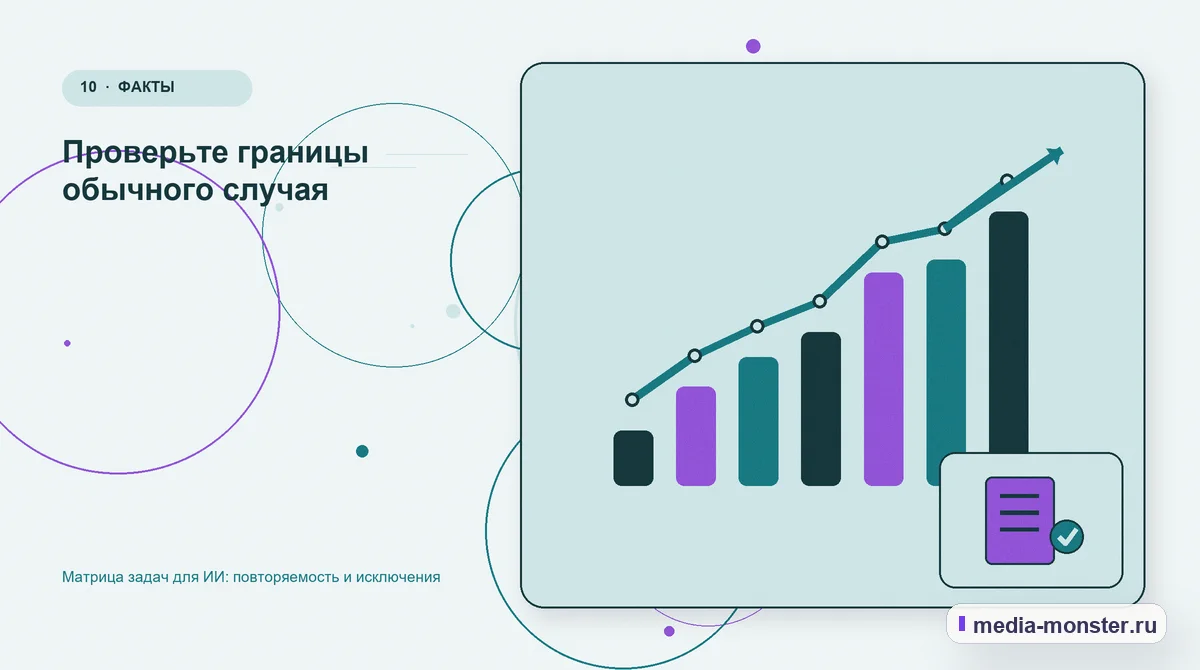 10 · ФАКТЫ

Проверьте границы обычного случая

Матрица задач для ИИ: повторяемость и исключения

media-monster.ru